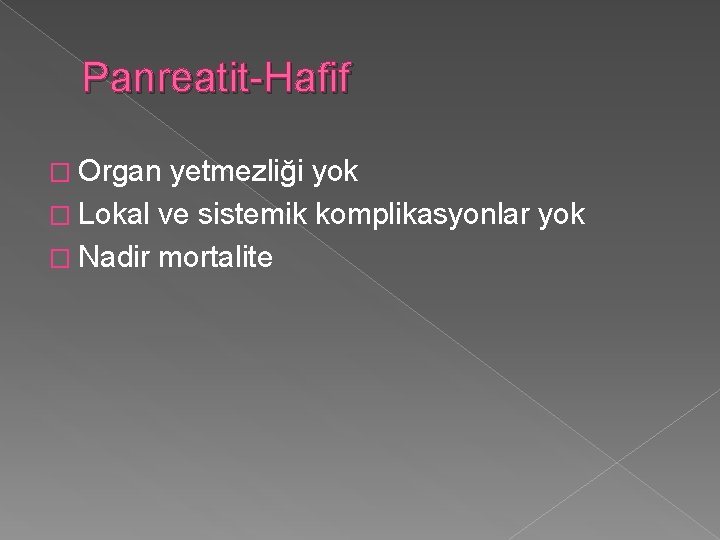 Panreatit-Hafif

� Organ yetmezliği yok
� Lokal ve sistemik komplikasyonlar yok
� Nadir mortalite